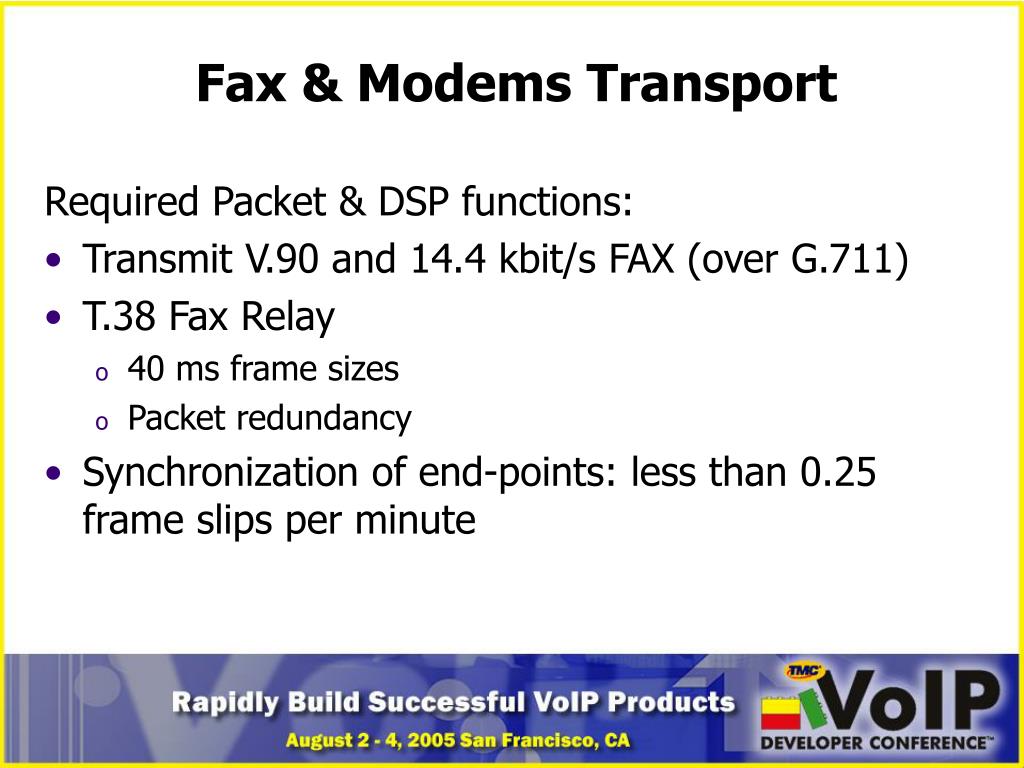 Fax & Modems Transport

Required Packet & DSP functions:

• Transmit V.90 and 14.4 kbit/s FAX (over G.711)
• T.38 Fax Relay
  o 40 ms frame sizes
  o Packet redundancy
• Synchronization of end-points: less than 0.25 frame slips per minute

Rapidly Build Successful VoIP Products
August 2 - 4, 2005 San Francisco, CA
TMC VoIP DEVELOPER CONFERENCE™